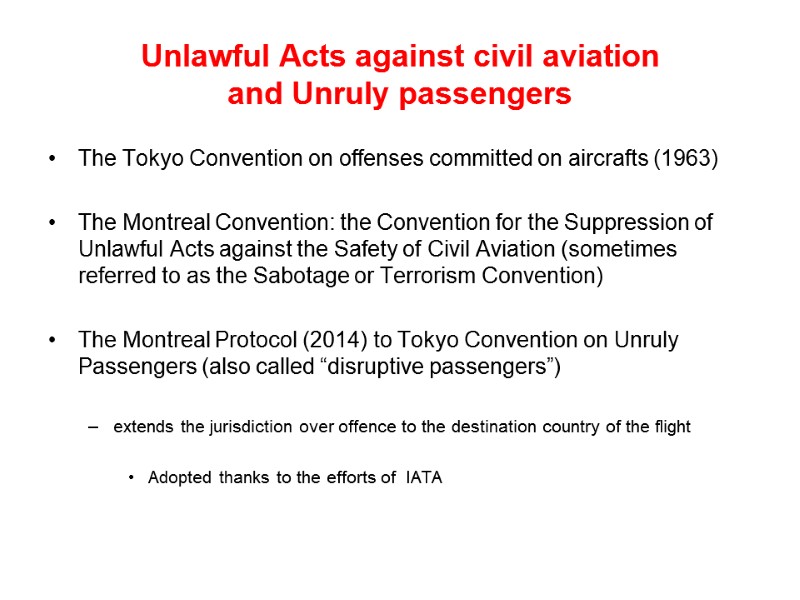 Unlawful Acts against civil aviation and Unruly passengers

• The Tokyo Convention on offenses committed on aircrafts (1963)

• The Montreal Convention: the Convention for the Suppression of Unlawful Acts against the Safety of Civil Aviation (sometimes referred to as the Sabotage or Terrorism Convention)

• The Montreal Protocol (2014) to Tokyo Convention on Unruly Passengers (also called “disruptive passengers”)

– extends the jurisdiction over offence to the destination country of the flight

• Adopted thanks to the efforts of IATA